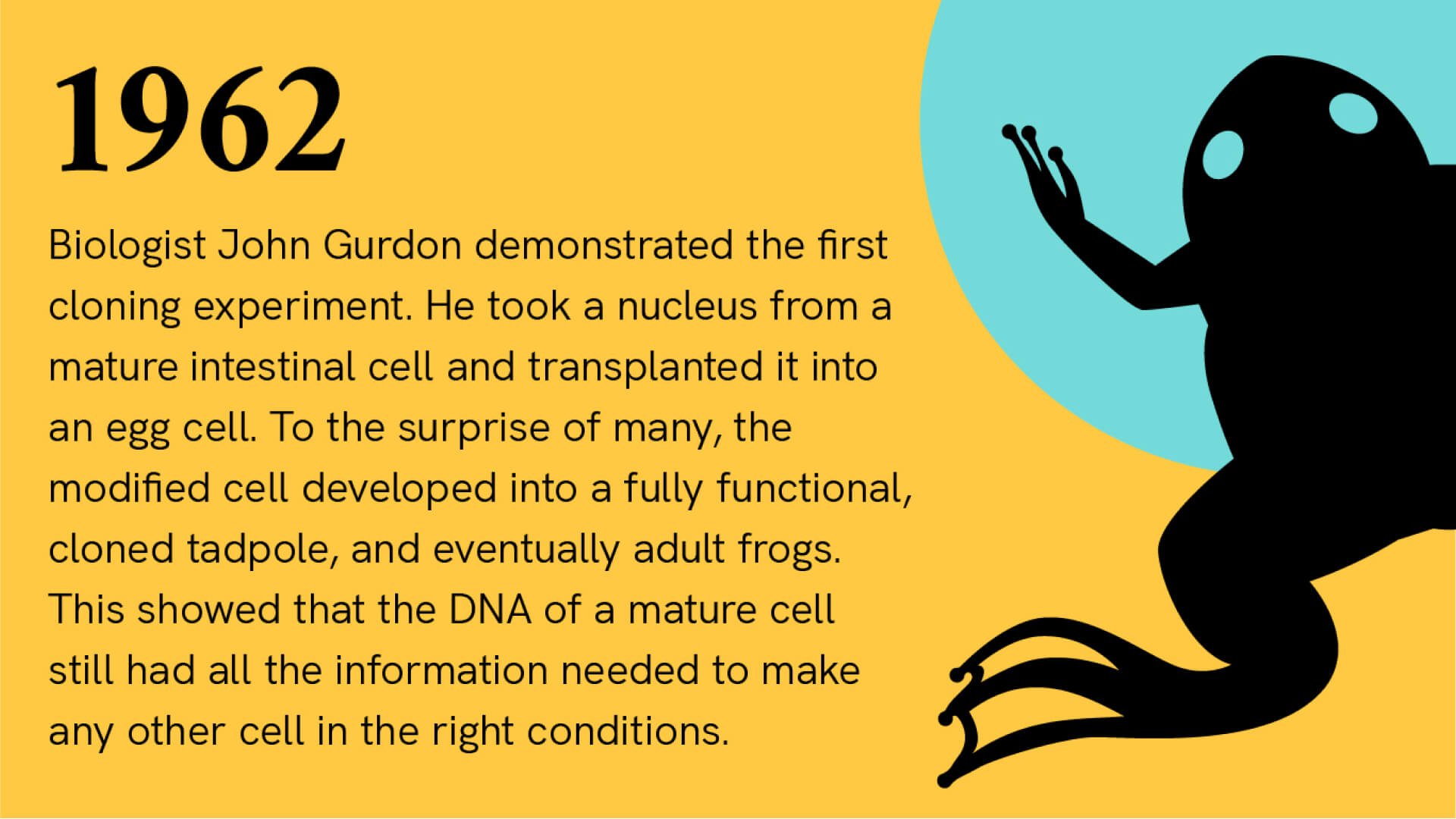 1962

Biologist John Gurdon demonstrated the first cloning experiment. He took a nucleus from a mature intestinal cell and transplanted it into an egg cell. To the surprise of many, the modified cell developed into a fully functional, cloned tadpole, and eventually adult frogs. This showed that the DNA of a mature cell still had all the information needed to make any other cell in the right conditions.